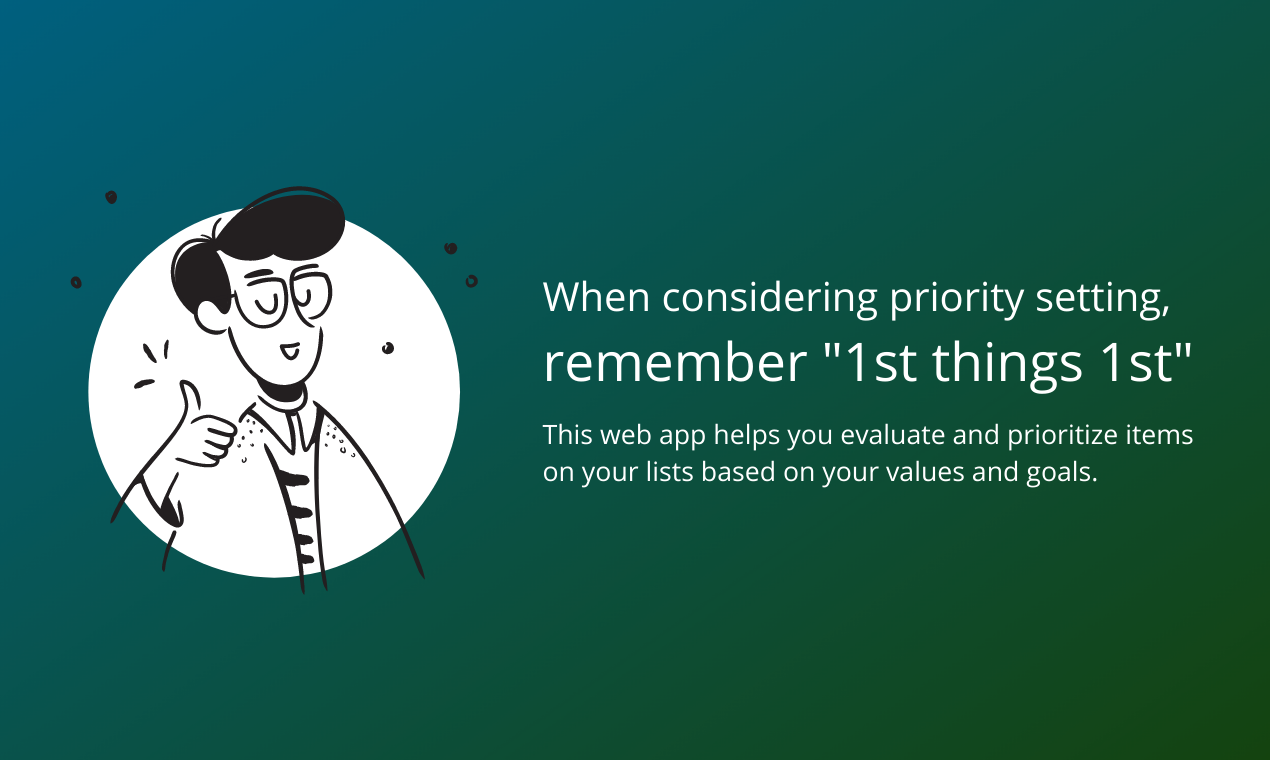 When considering priority setting,
remember "1st things 1st"

This web app helps you evaluate and prioritize items on your lists based on your values and goals.